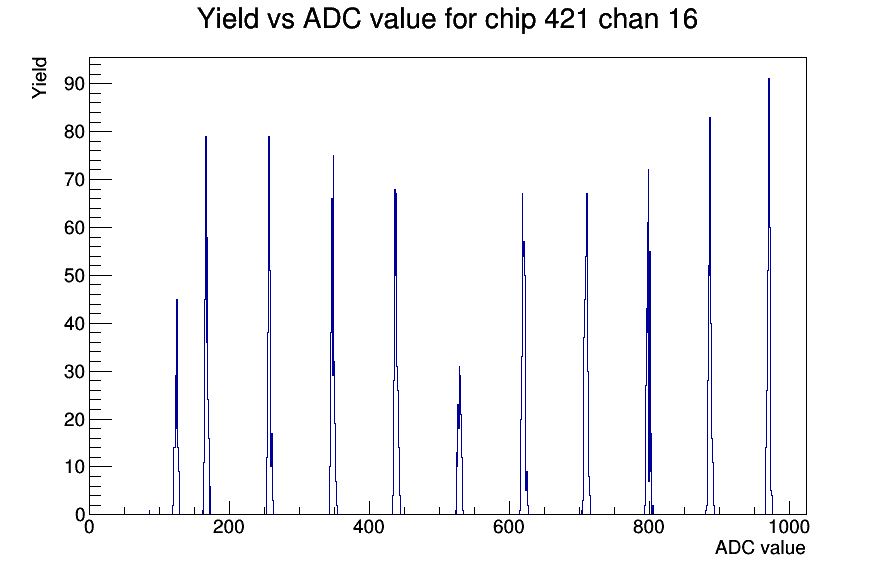 Yield vs ADC value for chip 421 chan 16

Yield

90
80
70
60
50
40
30
20
10
0

0
200
400
600
800
1000

ADC value